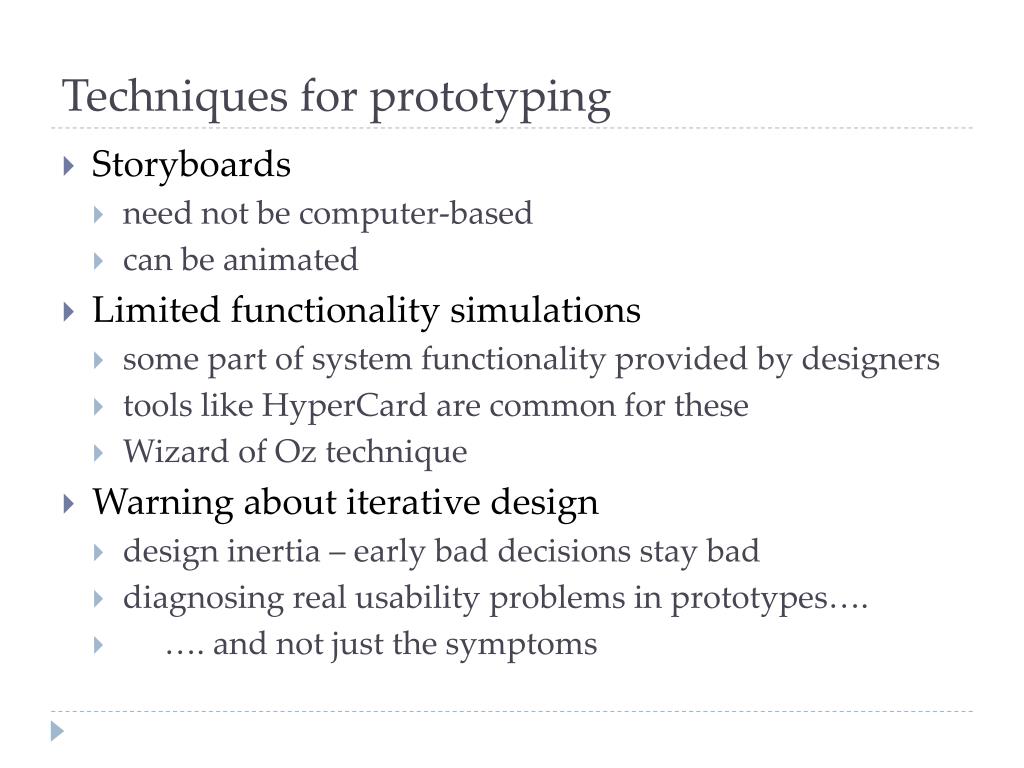 Techniques for prototyping

Storyboards
need not be computer-based
can be animated

Limited functionality simulations
some part of system functionality provided by designers
tools like HyperCard are common for these
Wizard of Oz technique

Warning about iterative design
design inertia – early bad decisions stay bad
diagnosing real usability problems in prototypes….
…. and not just the symptoms